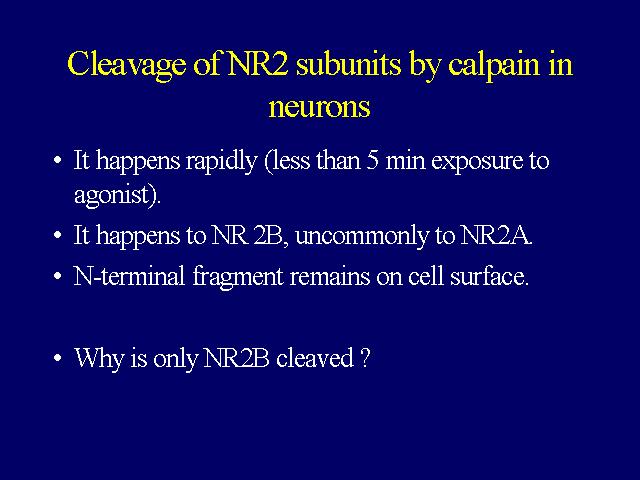 Cleavage of NR2 subunits by calpain in neurons

• It happens rapidly (less than 5 min exposure to agonist).
• It happens to NR 2B, uncommonly to NR2A.
• N-terminal fragment remains on cell surface.

• Why is only NR2B cleaved ?